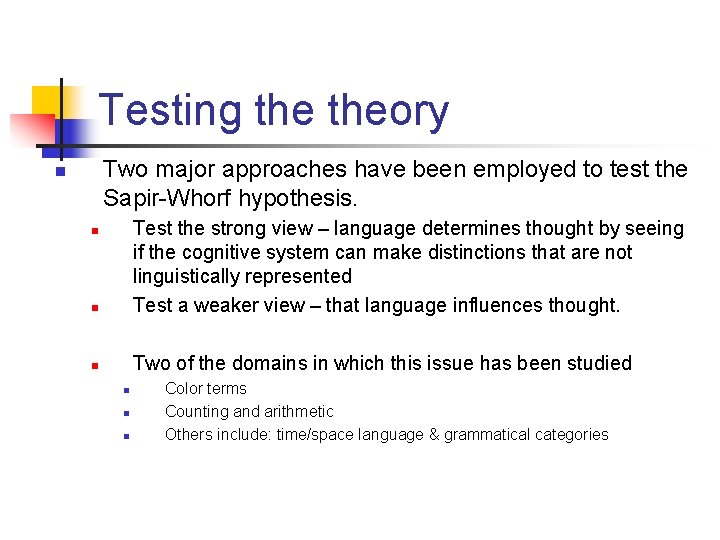 Testing the theory

Two major approaches have been employed to test the Sapir-Whorf hypothesis.

Test the strong view – language determines thought by seeing if the cognitive system can make distinctions that are not linguistically represented

Test a weaker view – that language influences thought.

Two of the domains in which this issue has been studied

Color terms

Counting and arithmetic

Others include: time/space language & grammatical categories